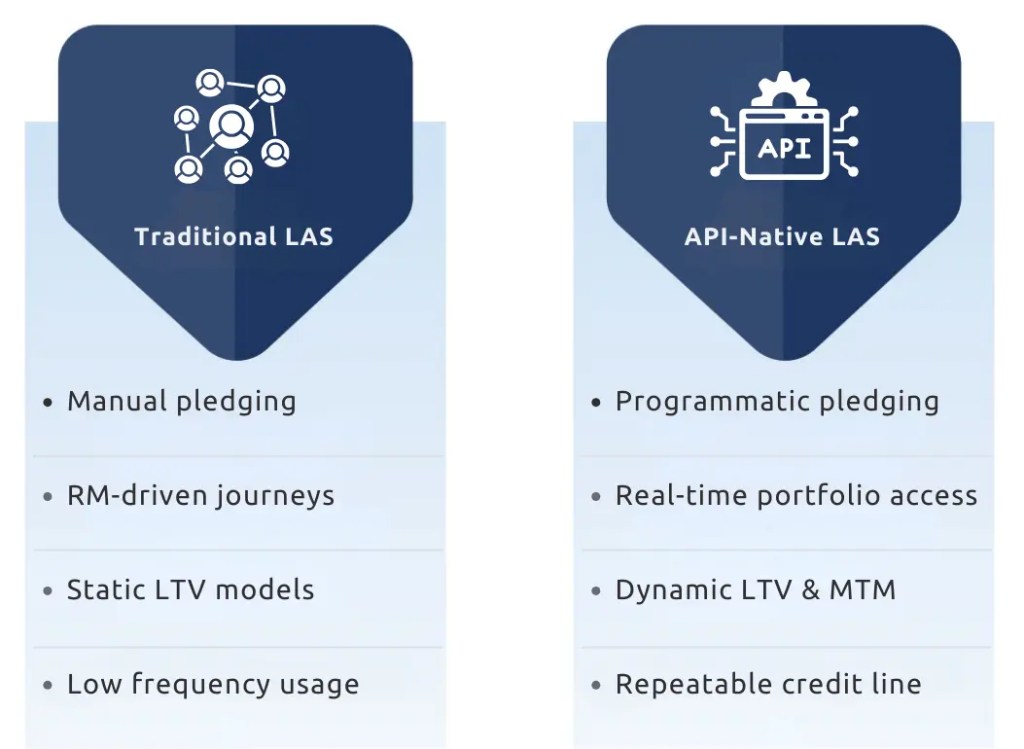 Traditional LAS

• Manual pledging

• RM-driven journeys

• Static LTV models

• Low frequency usage

API

API-Native LAS

• Programmatic pledging

• Real-time portfolio access

• Dynamic LTV & MTM

• Repeatable credit line